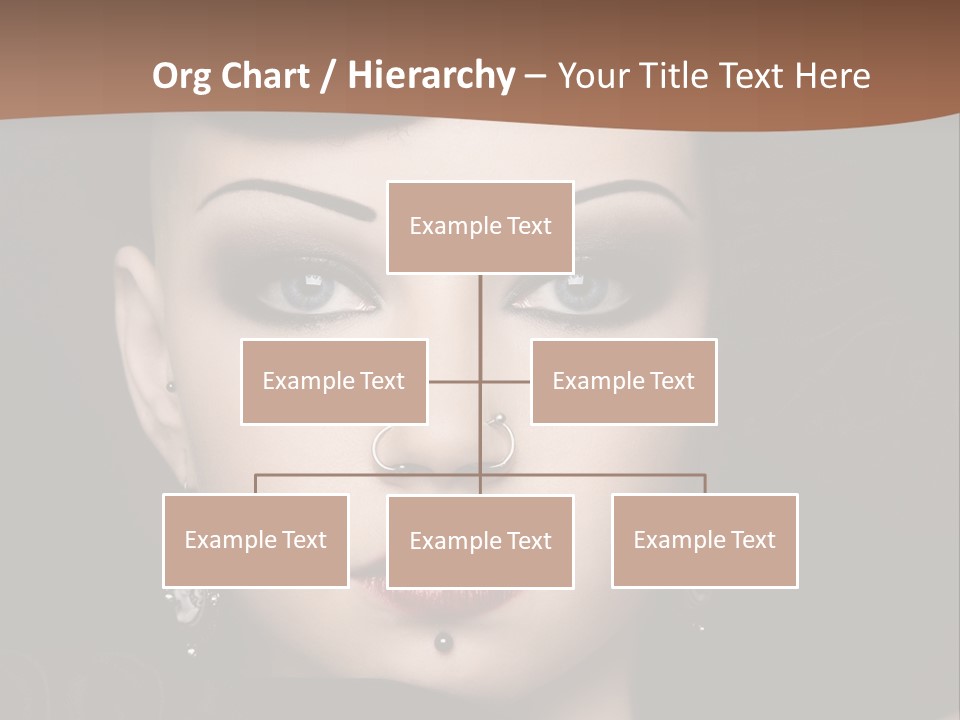 Org Chart / Hierarchy – Your Title Text Here

Example Text

Example Text

Example Text

Example Text

Example Text

Example Text